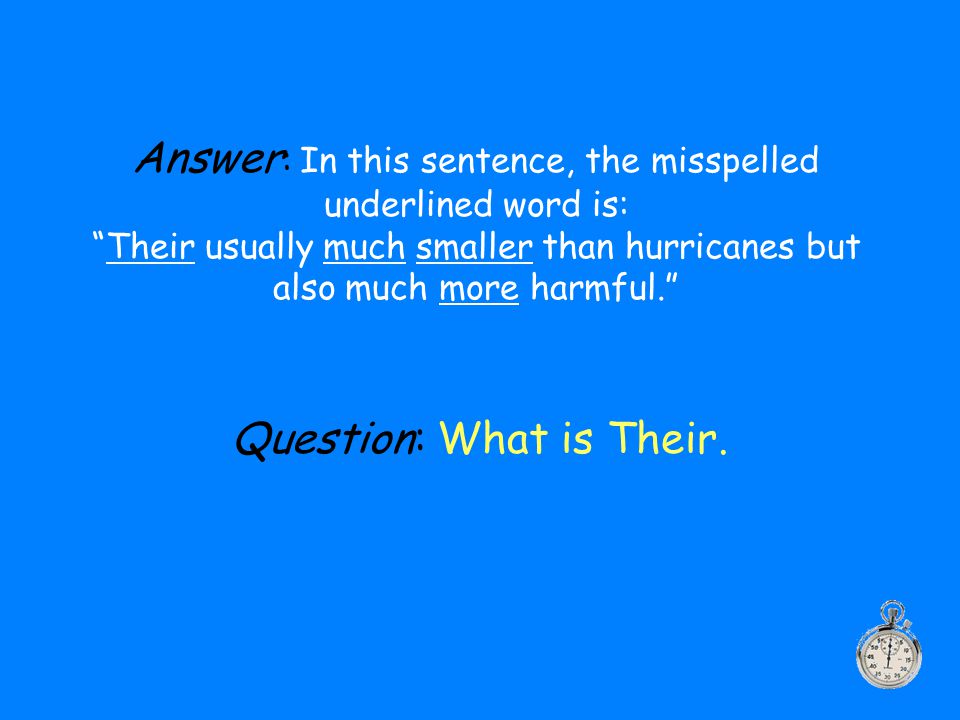 Answer: In this sentence, the misspelled underlined word is:
“Their usually much smaller than hurricanes but also much more harmful.”

Question: What is Their.